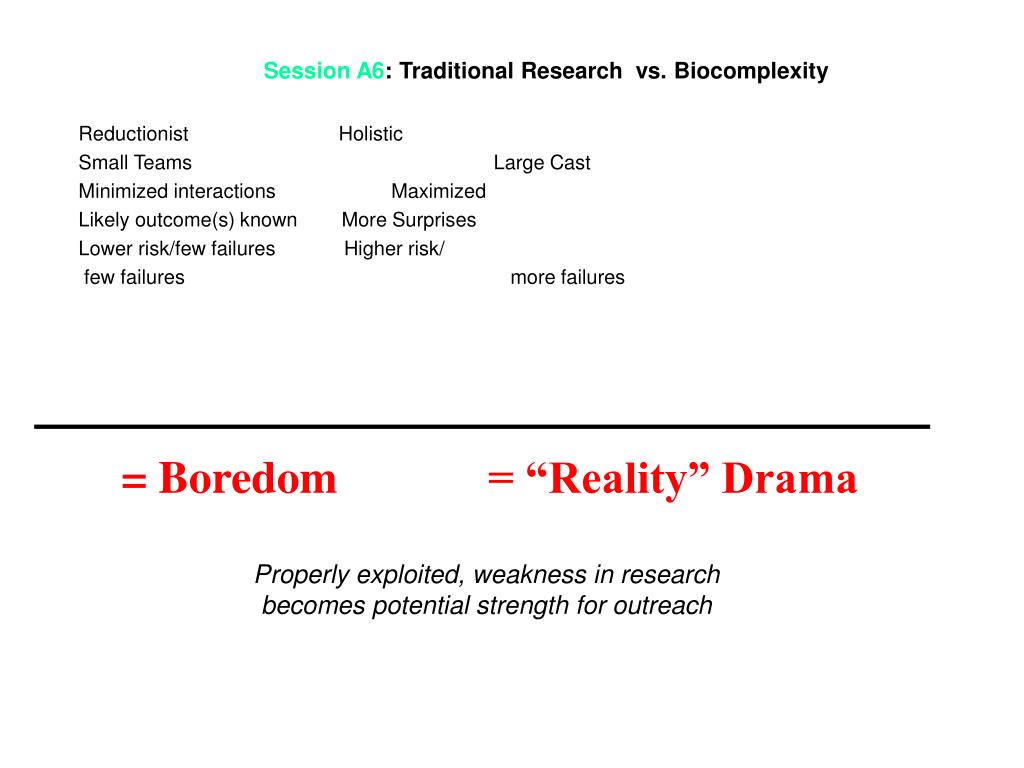 Session A6: Traditional Research vs. Biocomplexity

Reductionist Holistic
Small Teams Large Cast
Minimized interactions Maximized
Likely outcome(s) known More Surprises
Lower risk/few failures Higher risk/
few failures more failures

= Boredom = “Reality” Drama

Properly exploited, weakness in research becomes potential strength for outreach